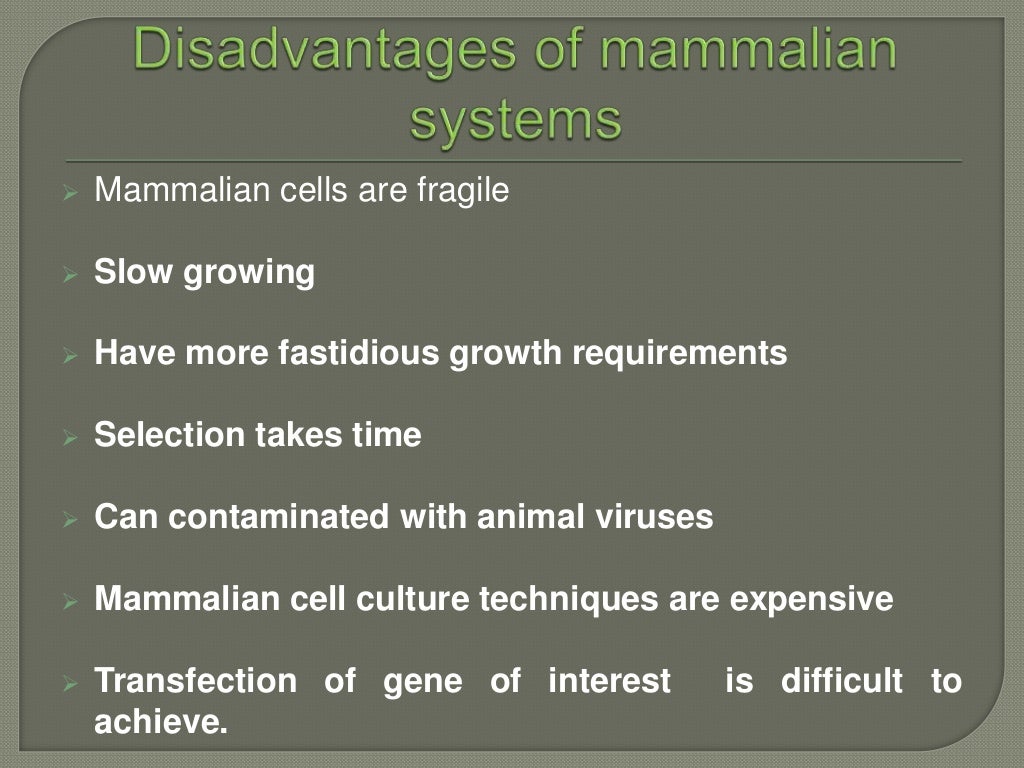 Disadvantages of mammalian systems

➢ Mammalian cells are fragile

➢ Slow growing

➢ Have more fastidious growth requirements

➢ Selection takes time

➢ Can contaminated with animal viruses

➢ Mammalian cell culture techniques are expensive

➢ Transfection of gene of interest is difficult to achieve.